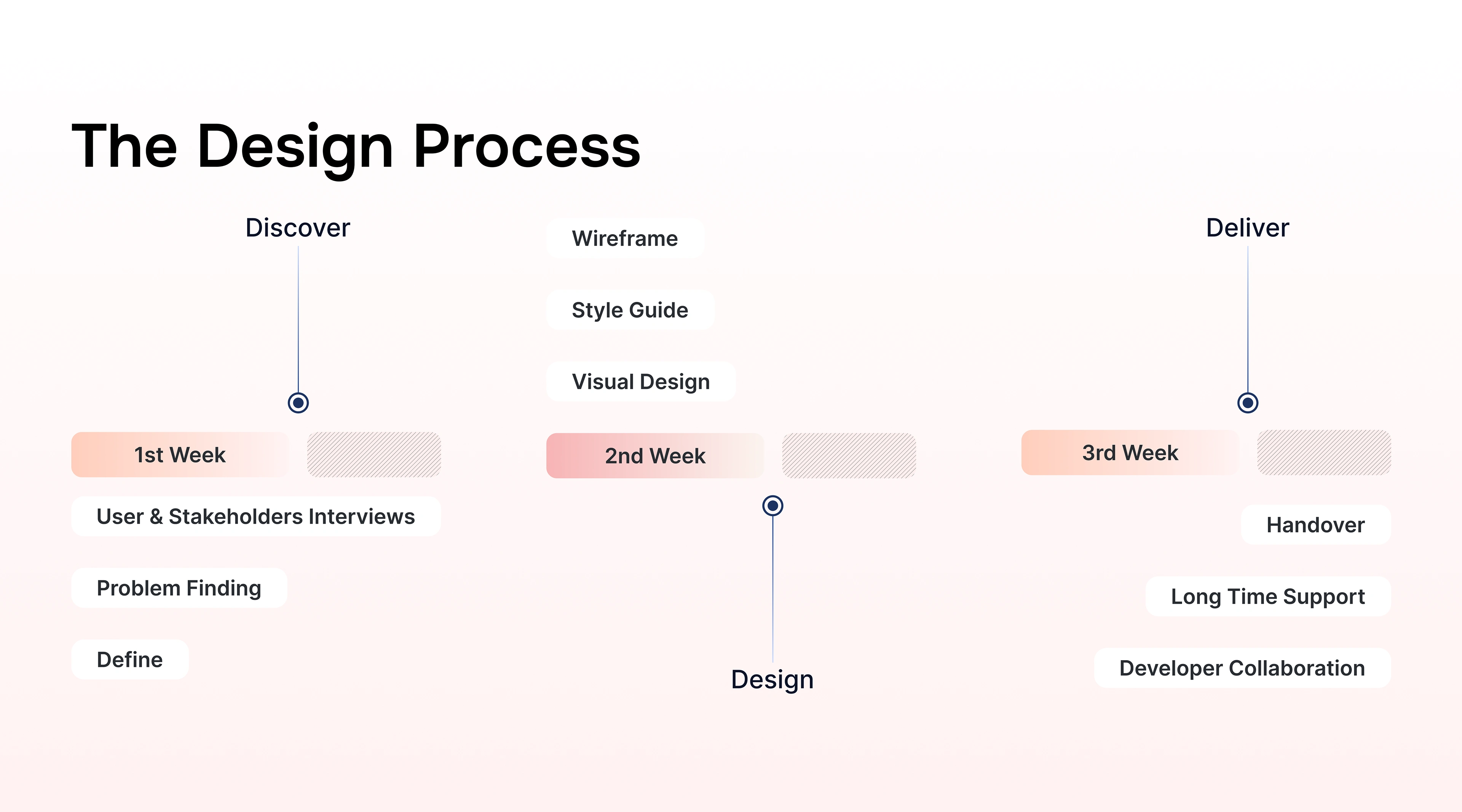 The Design Process

Discover

1st Week

User & Stakeholders Interviews

Problem Finding

Define

Wireframe

Style Guide

Visual Design

2nd Week

Design

Deliver

3rd Week

Handover

Long Time Support

Developer Collaboration